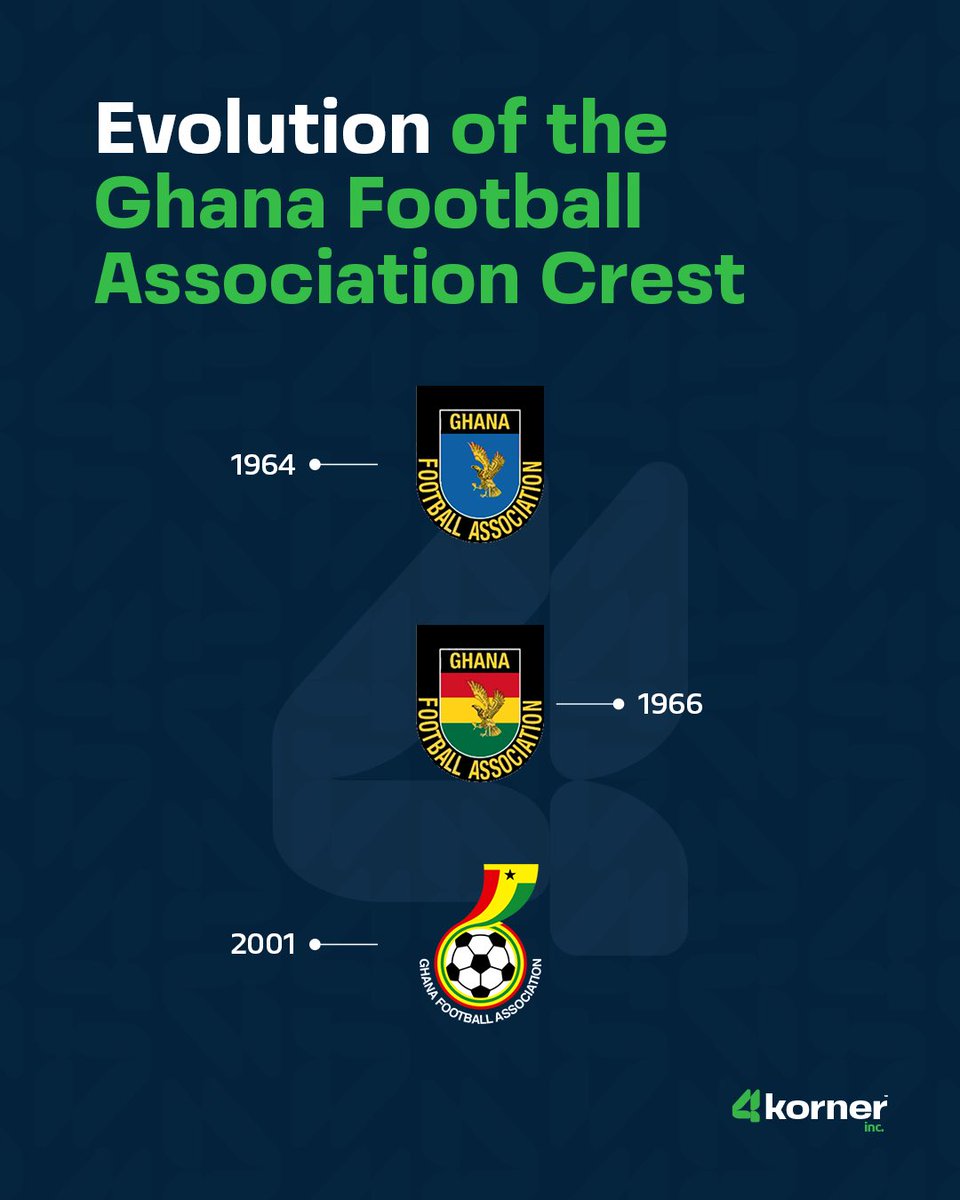 Evolution of the Ghana Football Association Crest

1964

GHANA
FOOTBALL ASSOCIATION

GHANA
FOOTBALL ASSOCIATION

1966

2001

GHANA FOOTBALL ASSOCIATION

4korner inc.